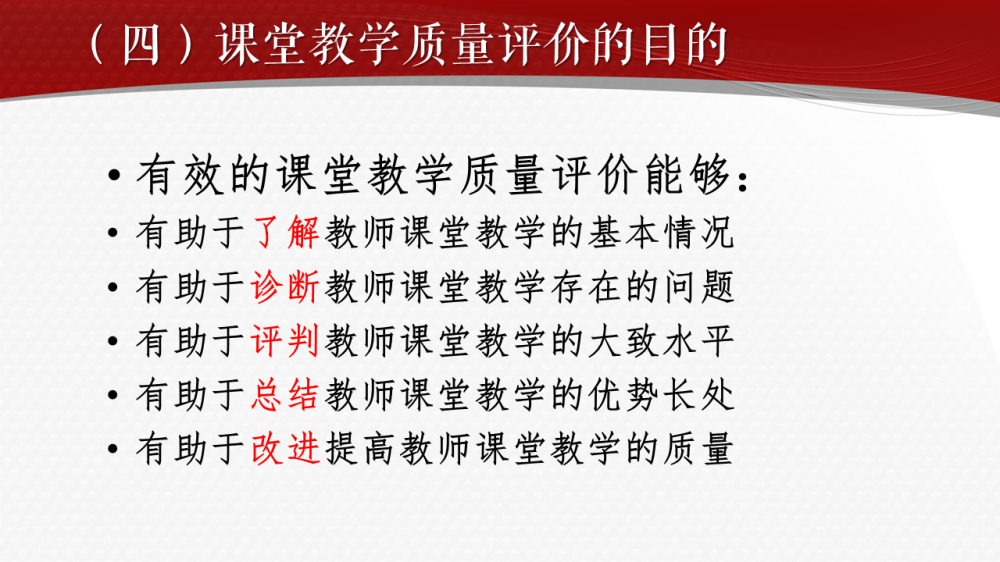 （四）课堂教学质量评价的目的

• 有效的课堂教学质量评价能够：
• 有助于了解教师课堂教学的基本情况
• 有助于诊断教师课堂教学存在的问题
• 有助于评判教师课堂教学的大致水平
• 有助于总结教师课堂教学的优势长处
• 有助于改进提高教师课堂教学的质量